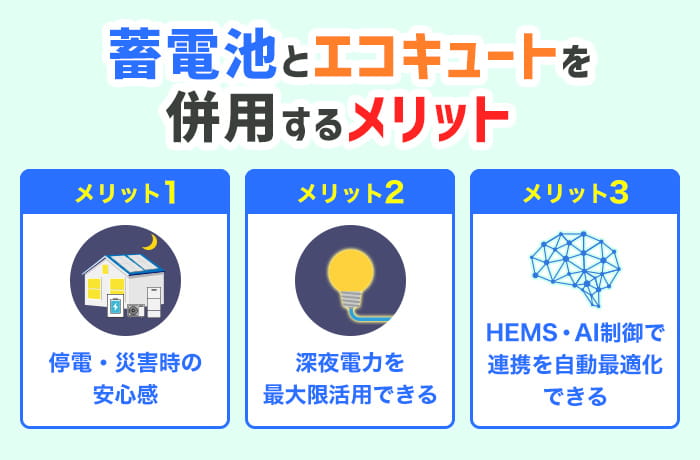 蓄電池とエコキュートを併用するメリット

メリット1

停電・災害時の安心感

メリット2

深夜電力を最大限活用できる

メリット3

HEMS・AI制御で連携を自動最適化できる